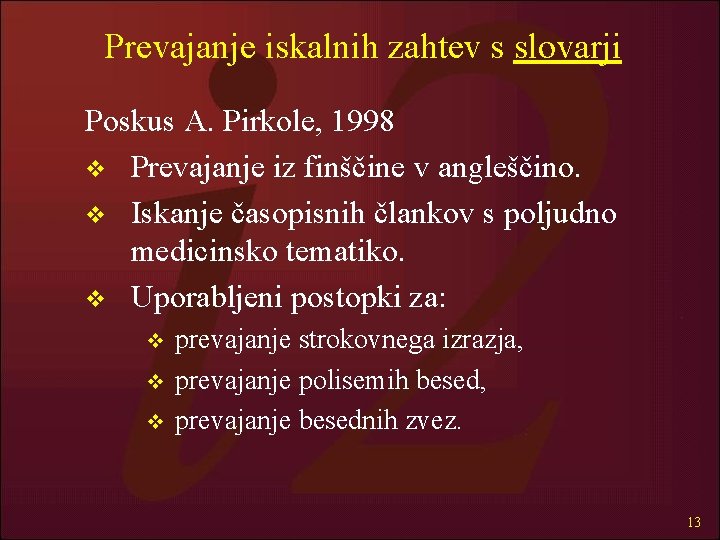 Prevajanje iskalnih zahtev s slovarji

Poskus A. Pirkole, 1998

❖ Prevajanje iz finščine v angleščino.

❖ Iskanje časopisnih člankov s poljudno medicinsko tematiko.

❖ Uporabljeni postopki za:

❖ prevajanje strokovnega izrazja,

❖ prevajanje polisemih besed,

❖ prevajanje besednih zvez.

13